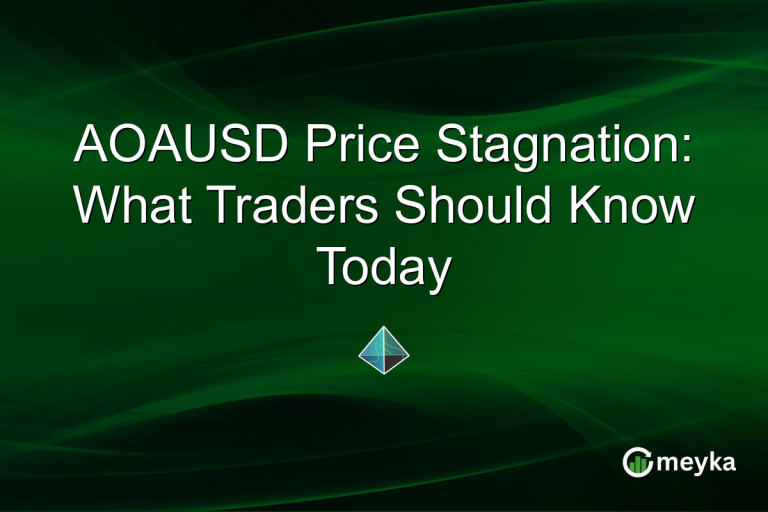 AOAUSD Price Stagnation: What Traders Should Know Today

meyka